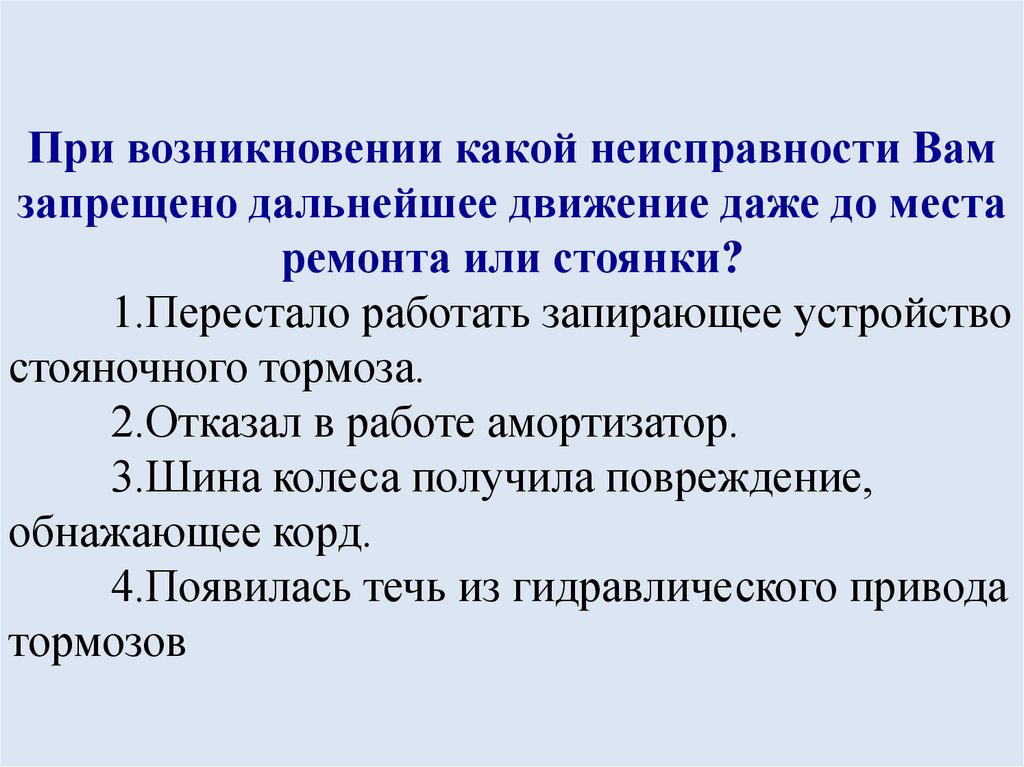 При возникновении какой неисправности Вам запрещено дальнейшее движение даже до места ремонта или стоянки?

1.Перестало работать запирающее устройство стояночного тормоза.

2.Отказал в работе амортизатор.

3.Шина колеса получила повреждение, обнажающее корд.

4.Появилась течь из гидравлического привода тормозов